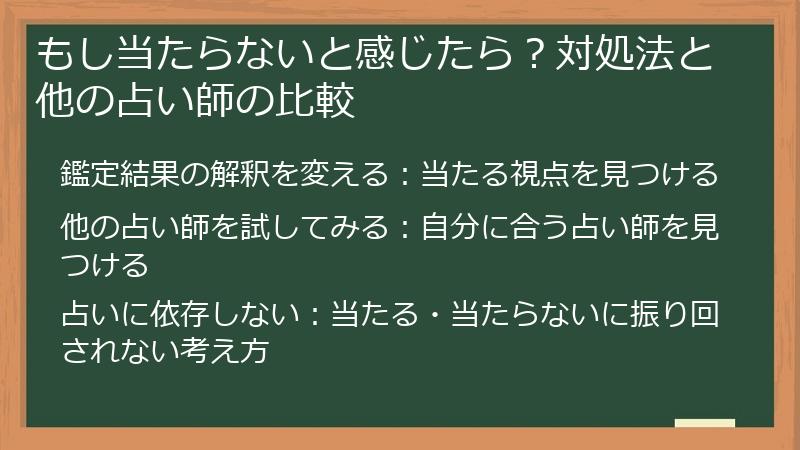 もし当たらないと感じたら？対処法と他の占い師の比較

鑑定結果の解釈を変える：当たる視点を見つける

他の占い師を試してみる：自分に合う占い師を見つける

占いに依存しない：当たる・当たらないに振り回されない考え方